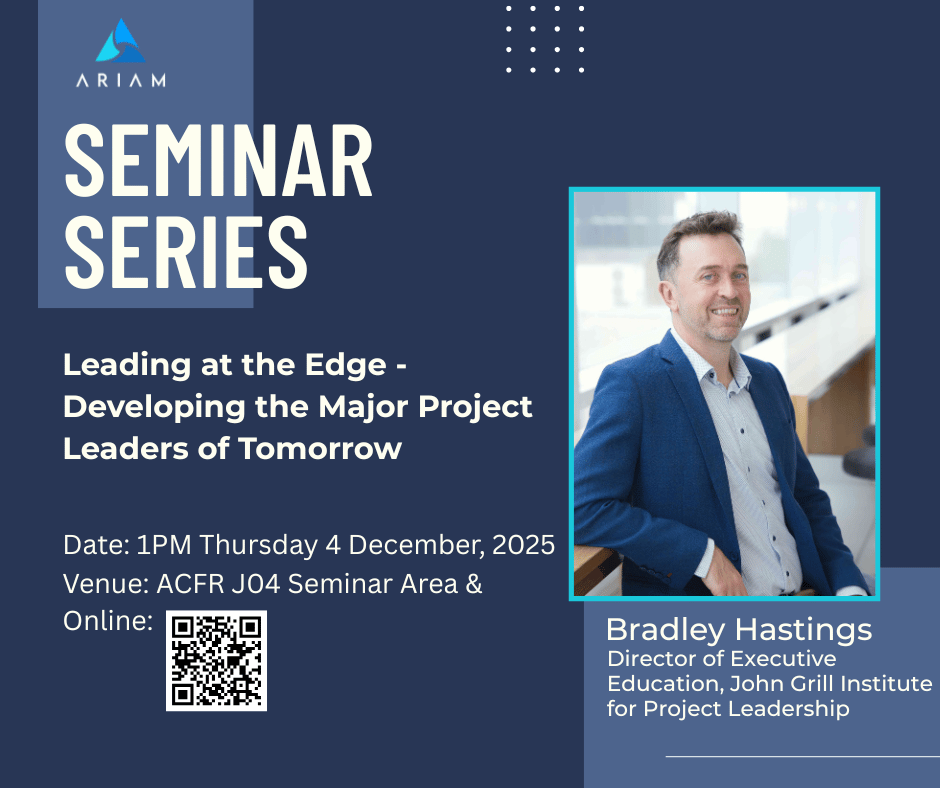 ARIAM

SEMINAR SERIES

Leading at the Edge - Developing the Major Project Leaders of Tomorrow

Date: 1PM Thursday 4 December, 2025
Venue: ACFR J04 Seminar Area & Online:

Bradley Hastings
Director of Executive Education, John Grill Institute for Project Leadership